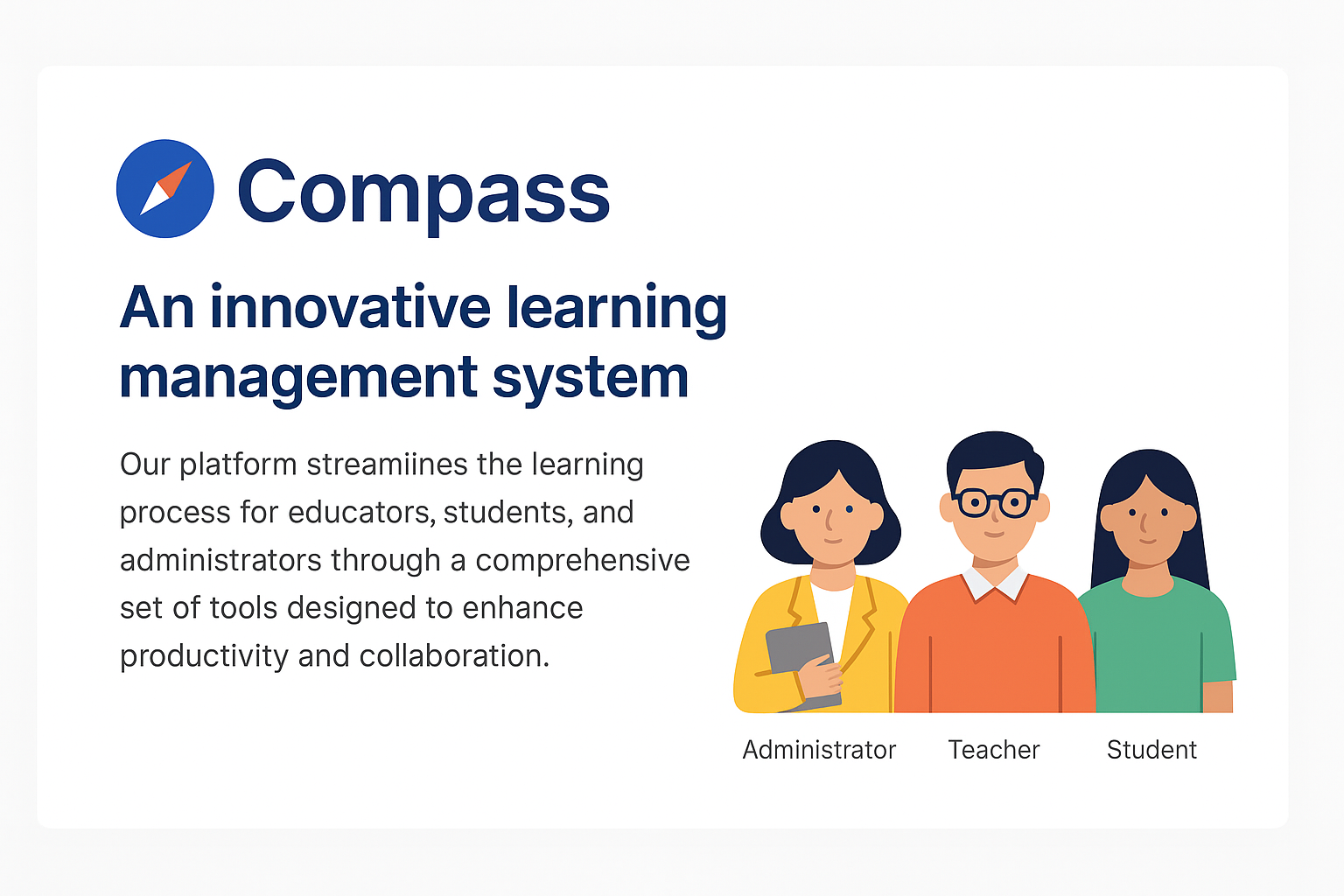 Compass

An innovative learning management system

Our platform streamiines the learning process for educators, students, and administrators through a comprehensive set of tools designed to enhance productivity and collaboration.

Administrator Teacher Student